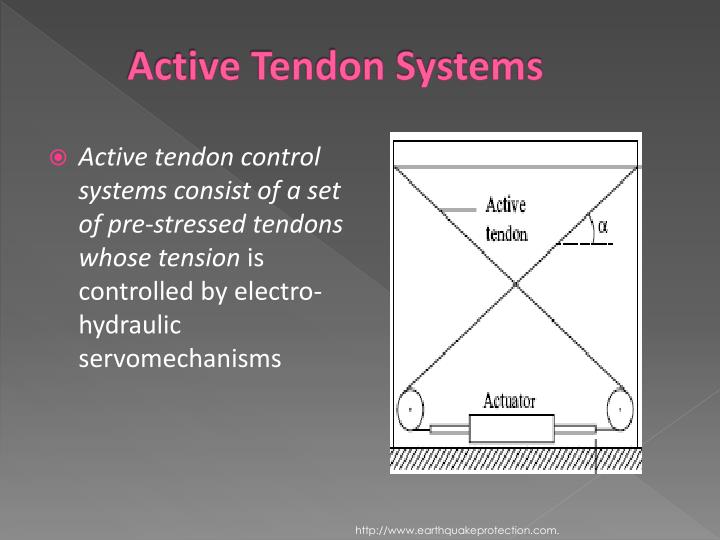 Active Tendon Systems

Active tendon control systems consist of a set of pre-stressed tendons whose tension is controlled by electro-hydraulic servomechanisms

Active tendon

$\alpha$

Actuator

http://www.earthquakeprotection.com.